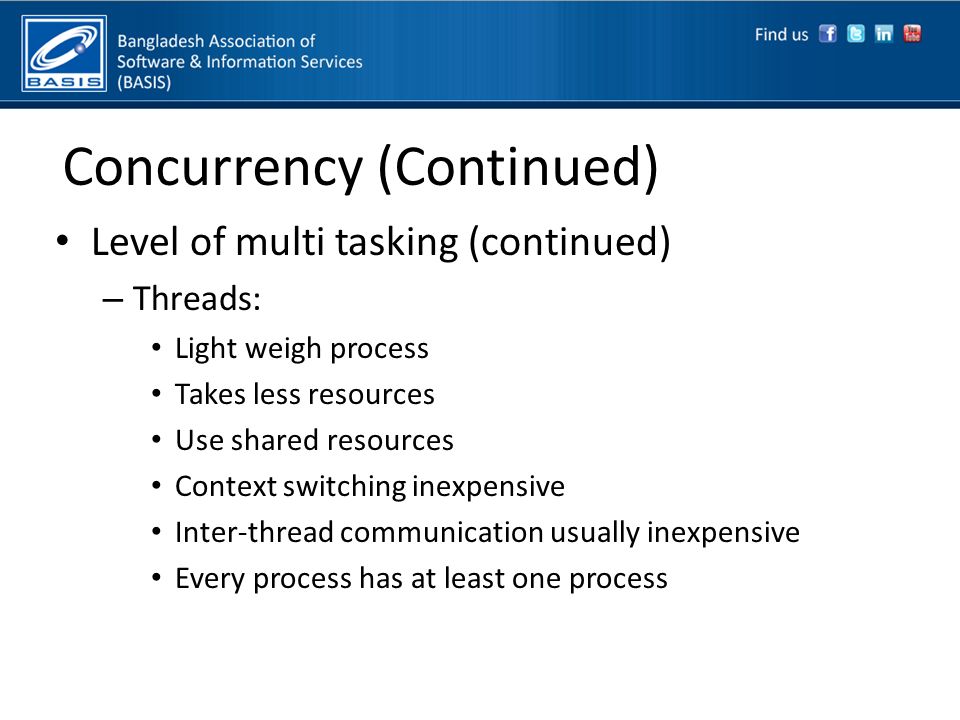 BASIS

Bangladesh Association of Software & Information Services (BASIS)

Find us

Concurrency (Continued)

• Level of multi tasking (continued)

– Threads:

• Light weigh process
• Takes less resources
• Use shared resources
• Context switching inexpensive
• Inter-thread communication usually inexpensive
• Every process has at least one process